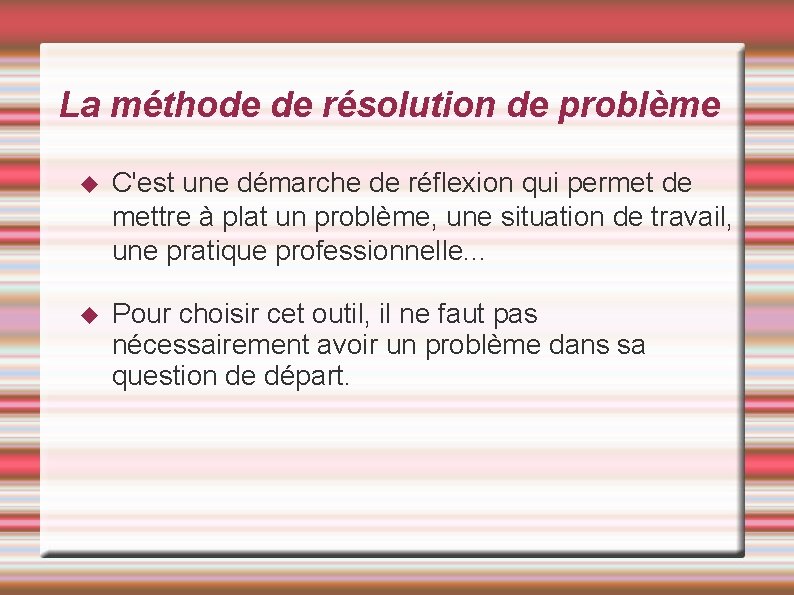 La méthode de résolution de problème

• C'est une démarche de réflexion qui permet de mettre à plat un problème, une situation de travail, une pratique professionnelle...

• Pour choisir cet outil, il ne faut pas nécessairement avoir un problème dans sa question de départ.